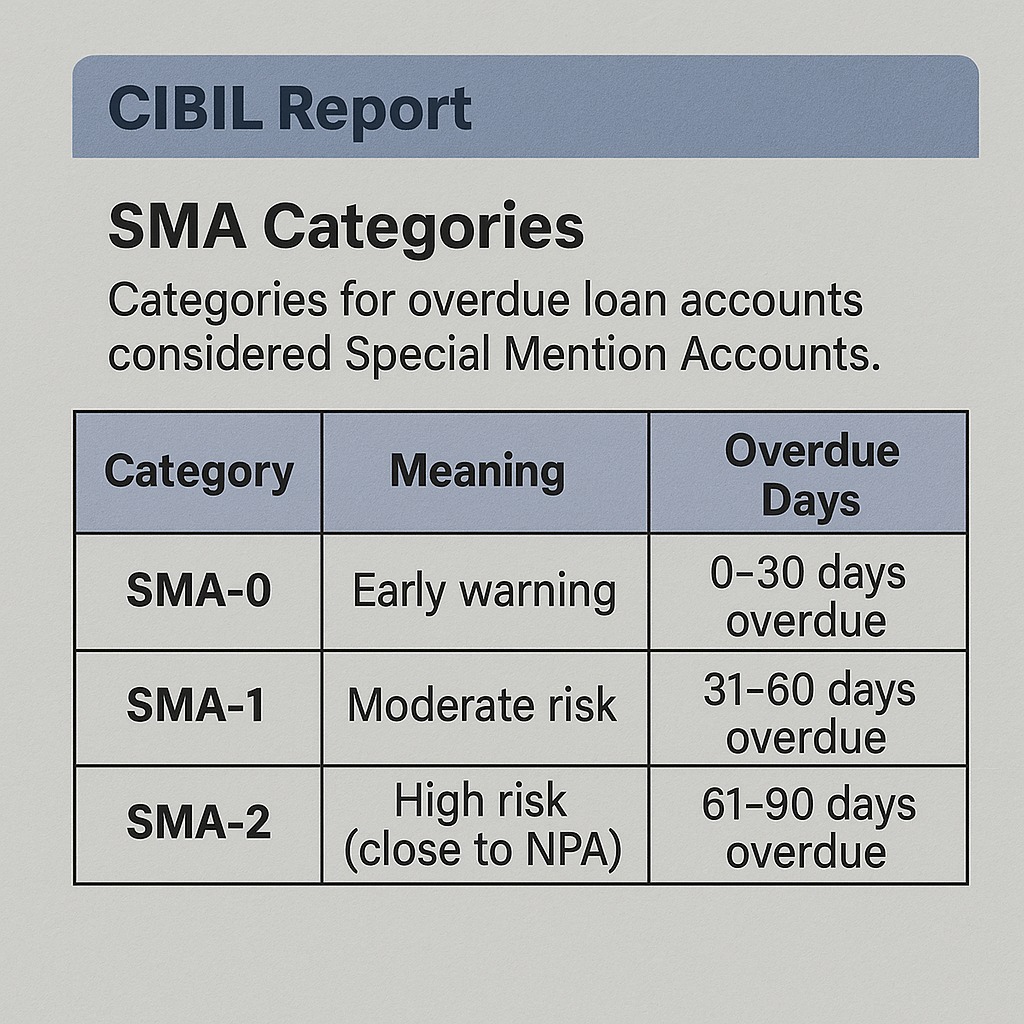 CIBIL Report

SMA Categories

Categories for overdue loan accounts considered Special Mention Accounts.

| Category | Meaning | Overdue Days |
|---|---|---|
| SMA-0 | Early warning | 0–30 days overdue |
| SMA-1 | Moderate risk | 31–60 days overdue |
| SMA-2 | High risk (close to NPA) | 61–90 days overdue |